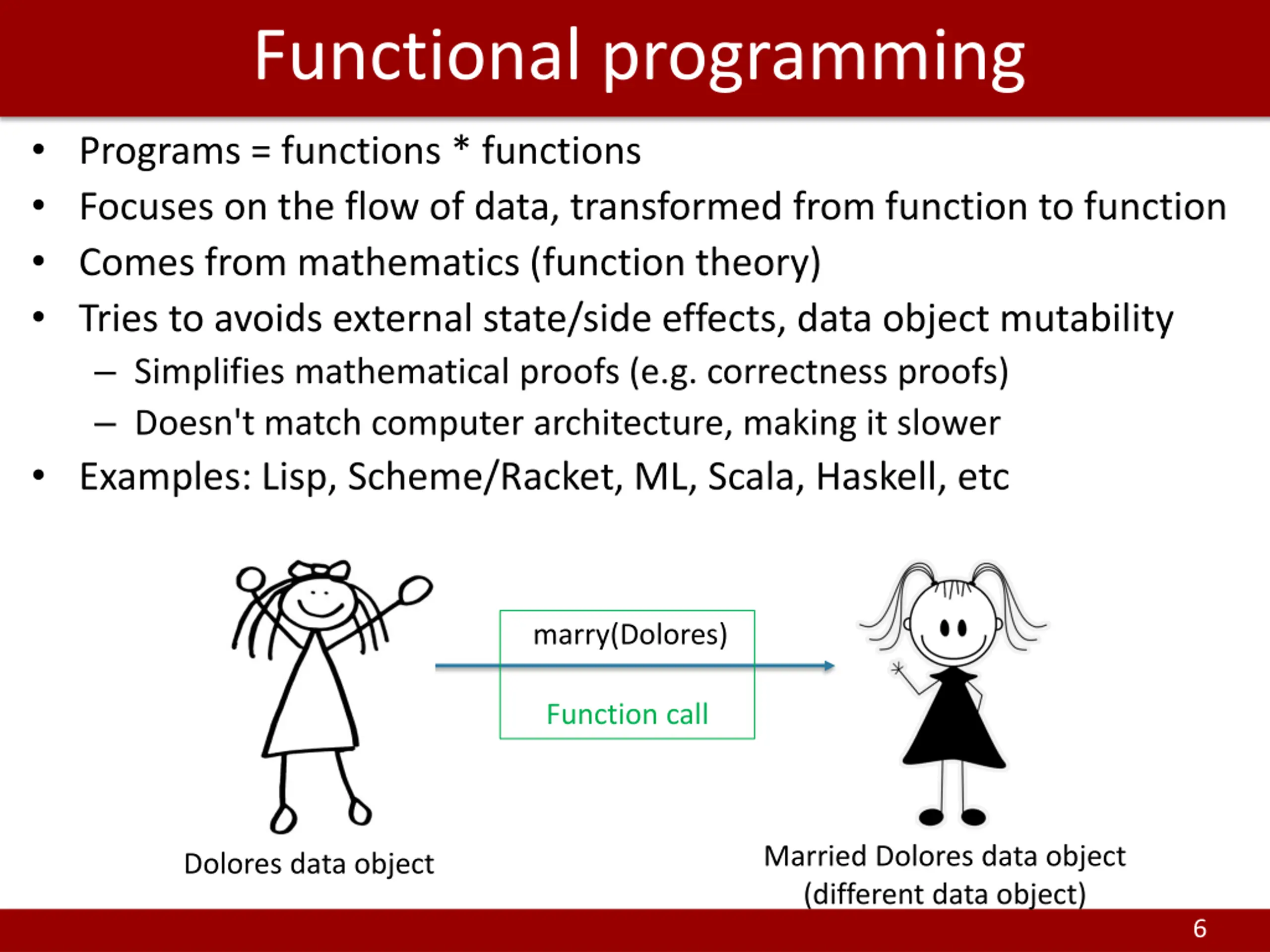 Functional programming

• Programs = functions * functions
• Focuses on the flow of data, transformed from function to function
• Comes from mathematics (function theory)
• Tries to avoids external state/side effects, data object mutability
– Simplifies mathematical proofs (e.g. correctness proofs)
– Doesn't match computer architecture, making it slower
• Examples: Lisp, Scheme/Racket, ML, Scala, Haskell, etc

marry(Dolores)

Function call

Dolores data object

Married Dolores data object (different data object)

6